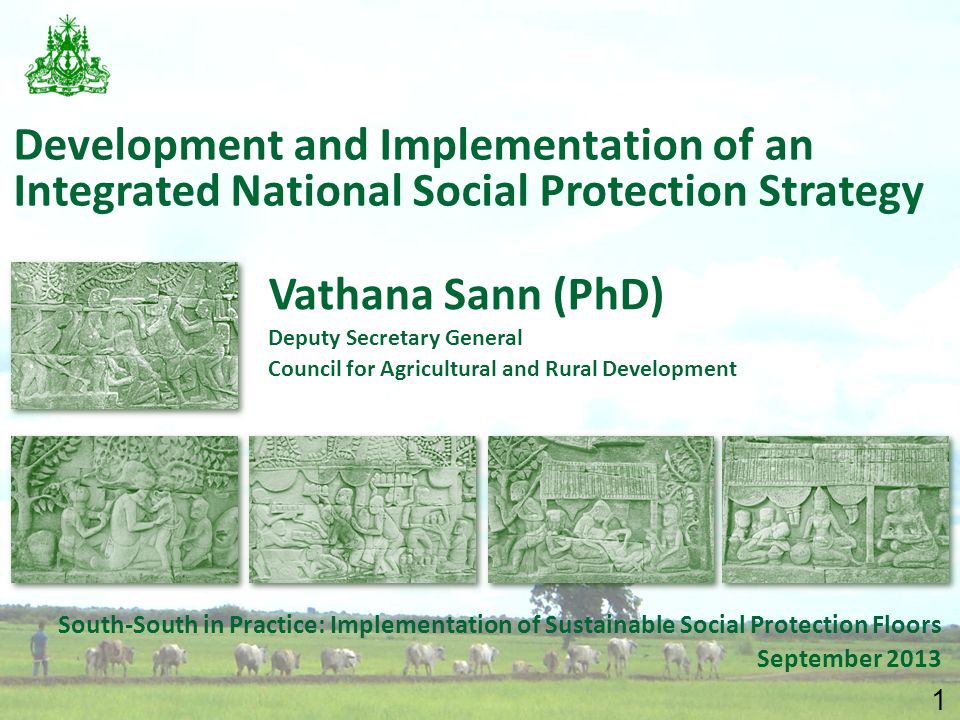 Development and Implementation of an Integrated National Social Protection Strategy

Vathana Sann (PhD)

Deputy Secretary General

Council for Agricultural and Rural Development

South-South in Practice: Implementation of Sustainable Social Protection Floors

September 2013

1